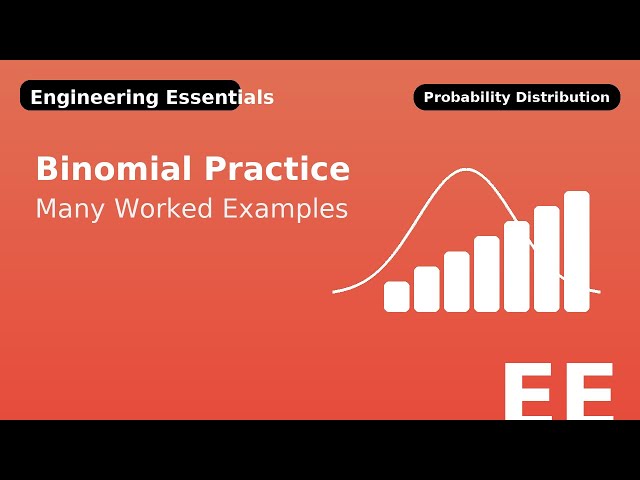 Engineering Essentials

Probability Distribution

Binomial Practice
Many Worked Examples

EE